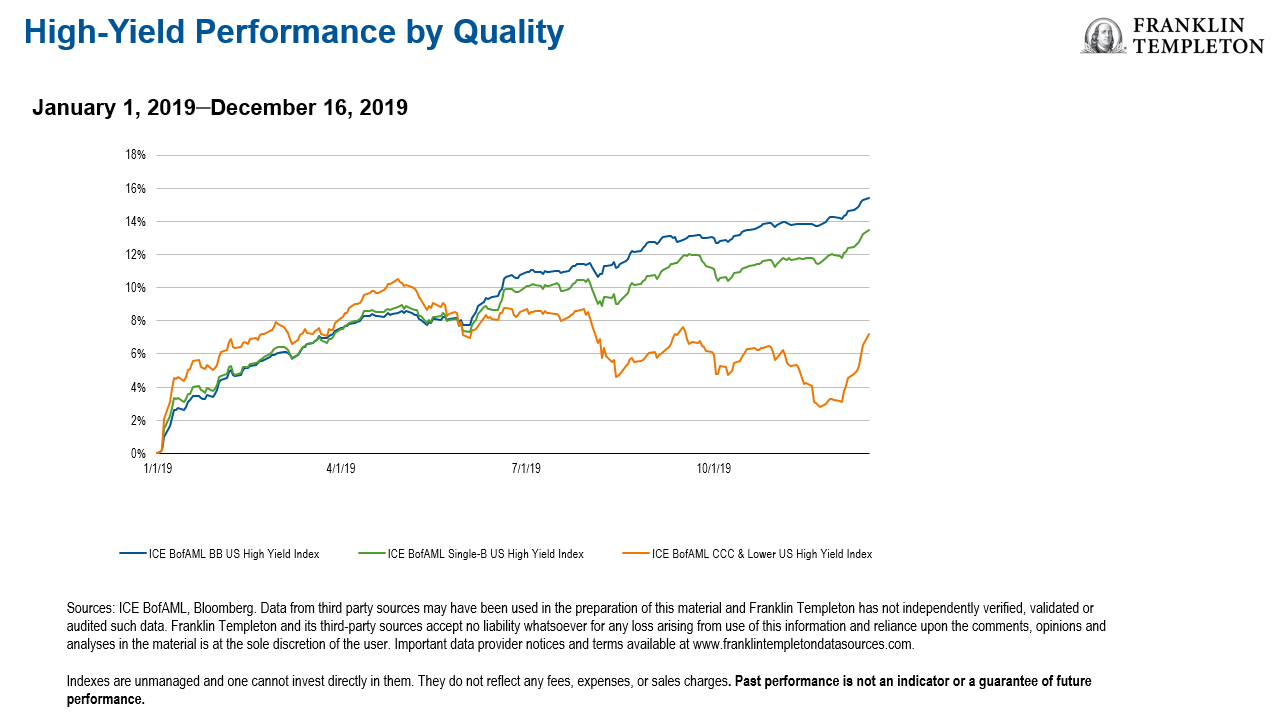 High-Yield Performance by Quality

FRANKLIN TEMPLETON

January 1, 2019–December 16, 2019

18%
16%
14%
12%
10%
8%
6%
4%
2%
0%

1/1/19
4/1/19
7/1/19
10/1/19

ICE BofAML BB US High Yield Index
ICE BofAML Single-B US High Yield Index
ICE BofAML CCC & Lower US High Yield Index

Sources: ICE BofAML, Bloomberg. Data from third party sources may have been used in the preparation of this material and Franklin Templeton has not independently verified, validated or audited such data. Franklin Templeton and its third-party sources accept no liability whatsoever for any loss arising from use of this information and reliance upon the comments, opinions and analyses in the material is at the sole discretion of the user. Important data provider notices and terms available at www.franklintempletondatasources.com.

Indexes are unmanaged and one cannot invest directly in them. They do not reflect any fees, expenses, or sales charges. Past performance is not an indicator or a guarantee of future performance.